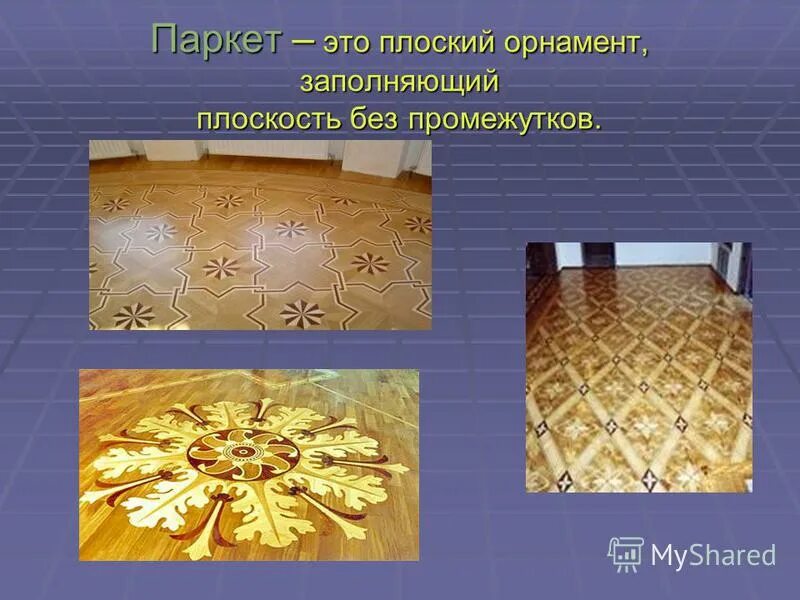 Паркет – это плоский орнамент, заполняющий плоскость без промежутков.

MyShared